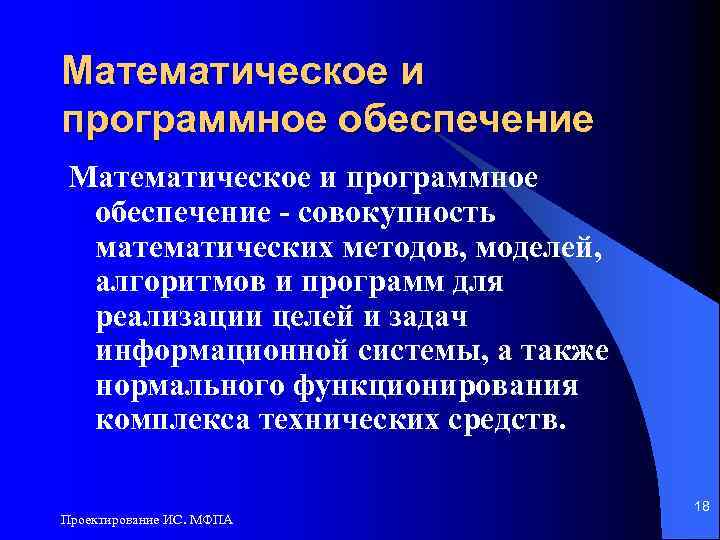 Математическое и программное обеспечение

Математическое и программное обеспечение - совокупность математических методов, моделей, алгоритмов и программ для реализации целей и задач информационной системы, а также нормального функционирования комплекса технических средств.

Проектирование ИС. МФПА

18